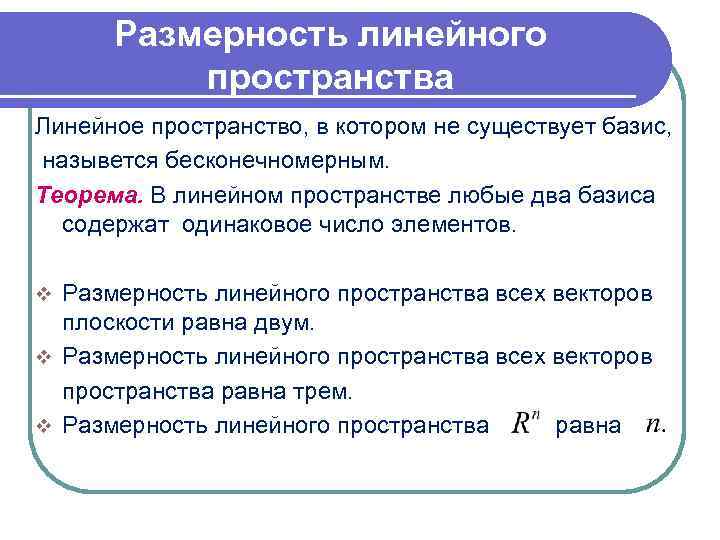 Размерность линейного пространства

Линейное пространство, в котором не существует базис, назывется бесконечномерным.

Теорема. В линейном пространстве любые два базиса содержат одинаковое число элементов.

❖ Размерность линейного пространства всех векторов плоскости равна двум.
❖ Размерность линейного пространства всех векторов пространства равна трем.
❖ Размерность линейного пространства $R^n$ равна $n$.